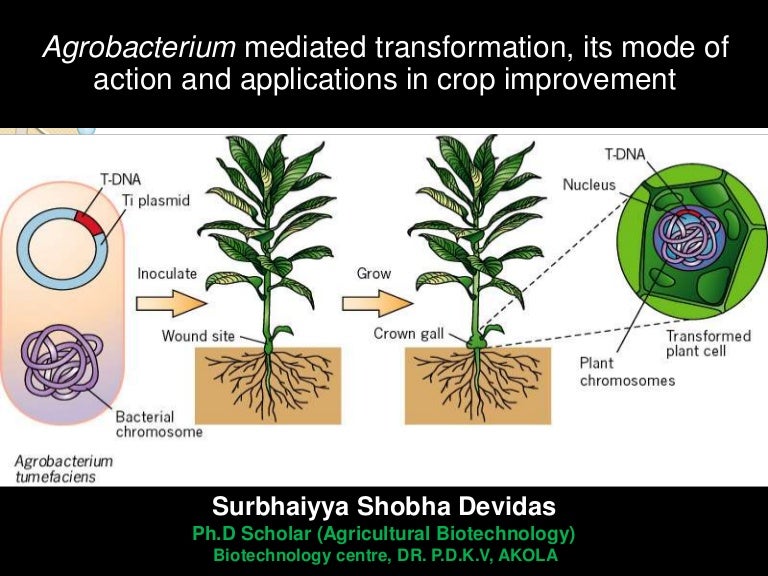 Agrobacterium mediated transformation, its mode of action and applications in crop improvement

T-DNA
Ti plasmid
Inoculate
Wound site
Bacterial chromosome
Agrobacterium tumefaciens
Grow
Crown gall
T-DNA
Nucleus
Transformed plant cell
Plant chromosomes

Surbhaiyya Shobha Devidas
Ph.D Scholar (Agricultural Biotechnology)
Biotechnology centre, DR. P.D.K.V, AKOLA